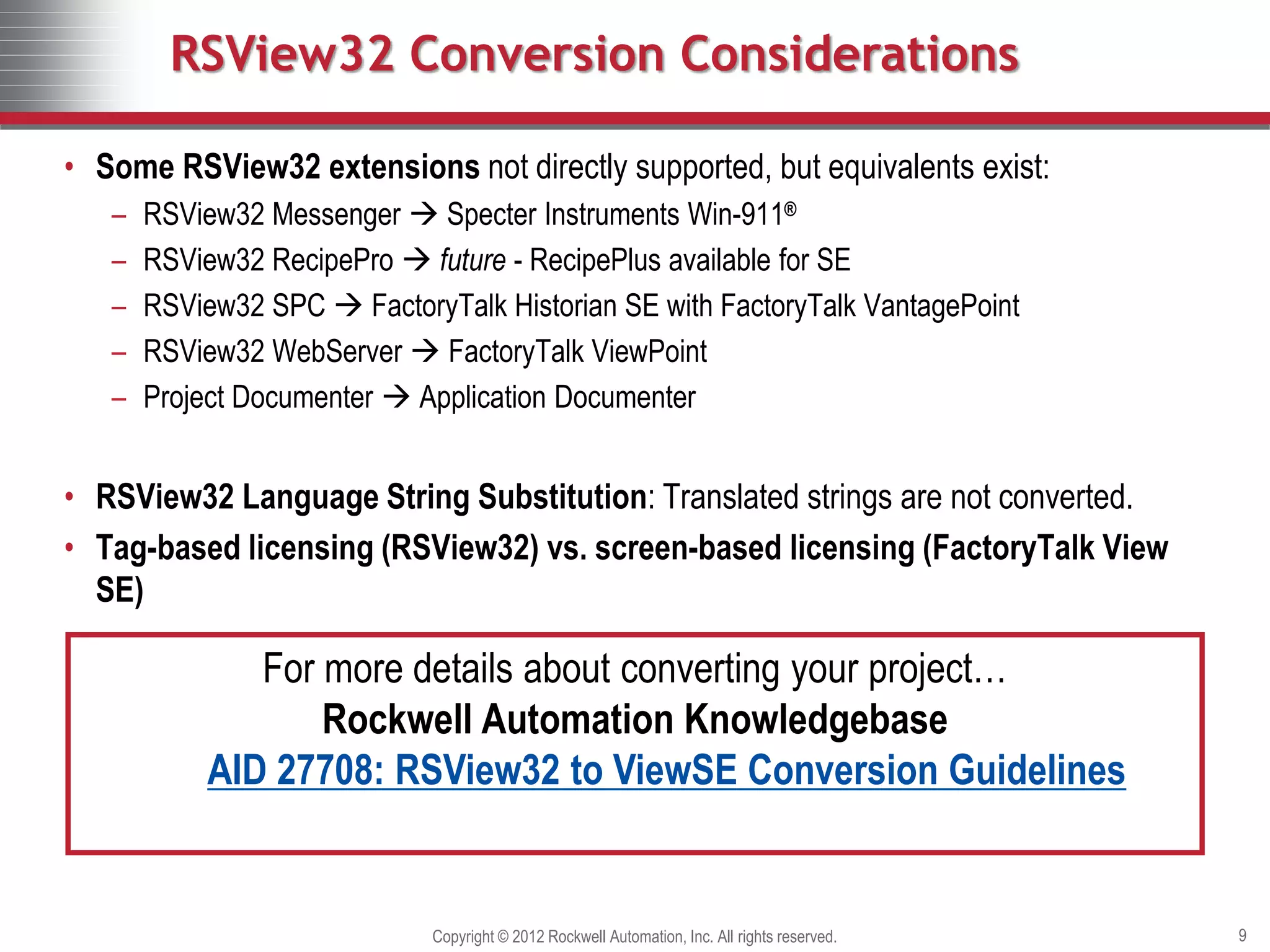 RSView32 Conversion Considerations

• Some RSView32 extensions not directly supported, but equivalents exist:
– RSView32 Messenger → Specter Instruments Win-911®
– RSView32 RecipePro → future - RecipePlus available for SE
– RSView32 SPC → FactoryTalk Historian SE with FactoryTalk VantagePoint
– RSView32 WebServer → FactoryTalk ViewPoint
– Project Documenter → Application Documenter

• RSView32 Language String Substitution: Translated strings are not converted.
• Tag-based licensing (RSView32) vs. screen-based licensing (FactoryTalk View SE)

For more details about converting your project…
Rockwell Automation Knowledgebase
AID 27708: RSView32 to ViewSE Conversion Guidelines

Copyright © 2012 Rockwell Automation, Inc. All rights reserved.

9